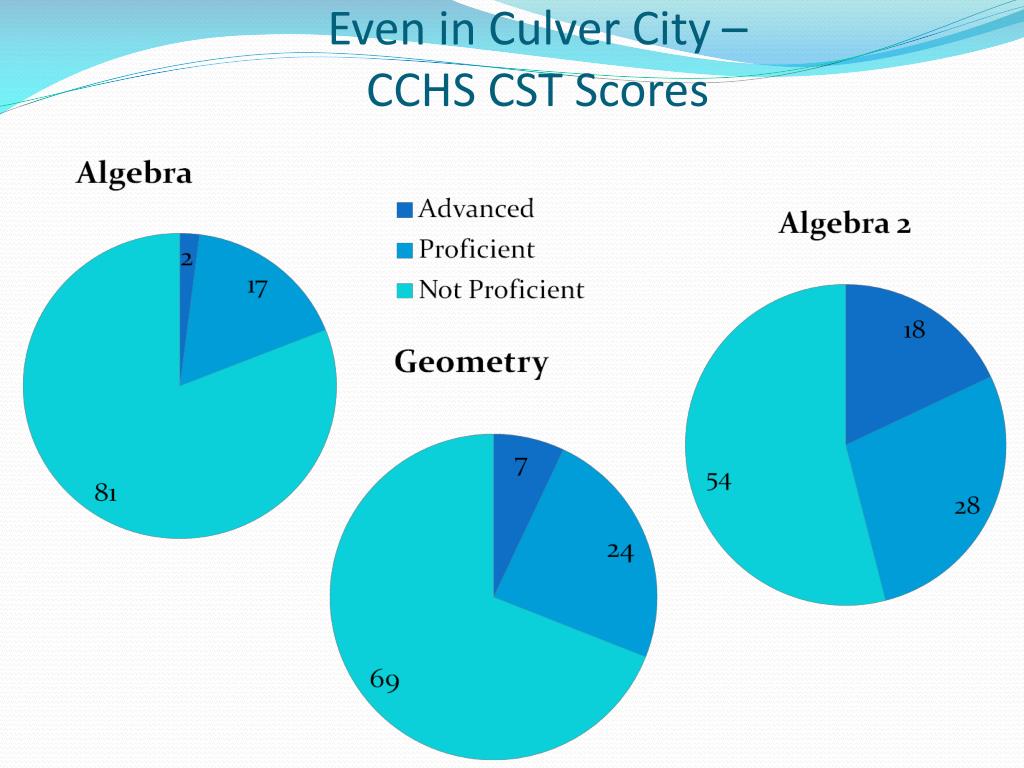 Even in Culver City –
CCHS CST Scores

Algebra

2
17
81

Advanced
Proficient
Not Proficient

Geometry

7
24
69

Algebra 2

18
28
54